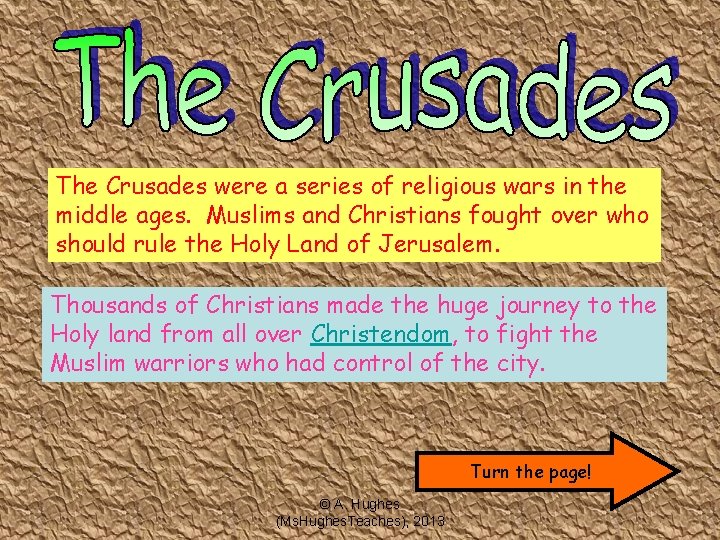 The Crusades

The Crusades were a series of religious wars in the middle ages. Muslims and Christians fought over who should rule the Holy Land of Jerusalem.

Thousands of Christians made the huge journey to the Holy land from all over Christendom, to fight the Muslim warriors who had control of the city.

Turn the page!

© A. Hughes (MsHughesTeaches), 2013